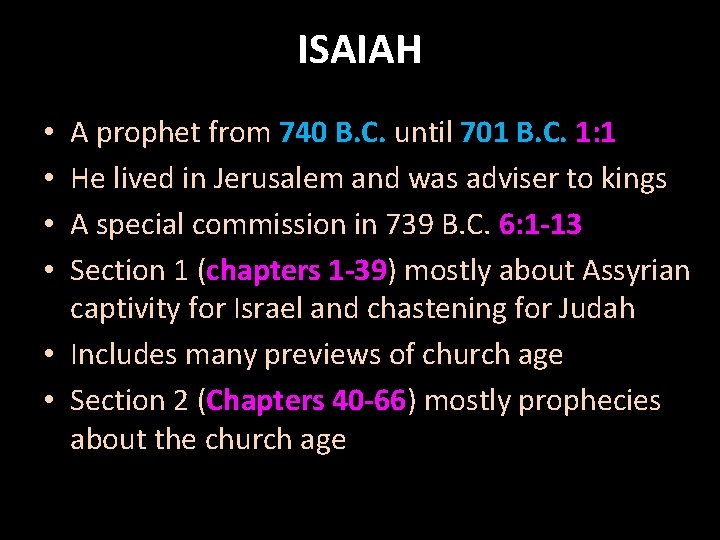 ISAIAH

• A prophet from 740 B.C. until 701 B.C. 1:1
• He lived in Jerusalem and was adviser to kings
• A special commission in 739 B.C. 6:1-13
• Section 1 (chapters 1-39) mostly about Assyrian captivity for Israel and chastening for Judah
• Includes many previews of church age
• Section 2 (Chapters 40-66) mostly prophecies about the church age